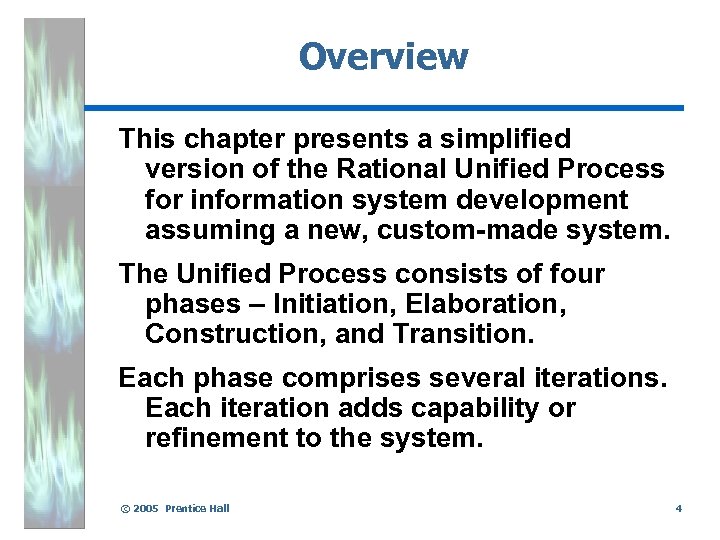 Overview

This chapter presents a simplified version of the Rational Unified Process for information system development assuming a new, custom-made system.

The Unified Process consists of four phases – Initiation, Elaboration, Construction, and Transition.

Each phase comprises several iterations. Each iteration adds capability or refinement to the system.

© 2005 Prentice Hall

4